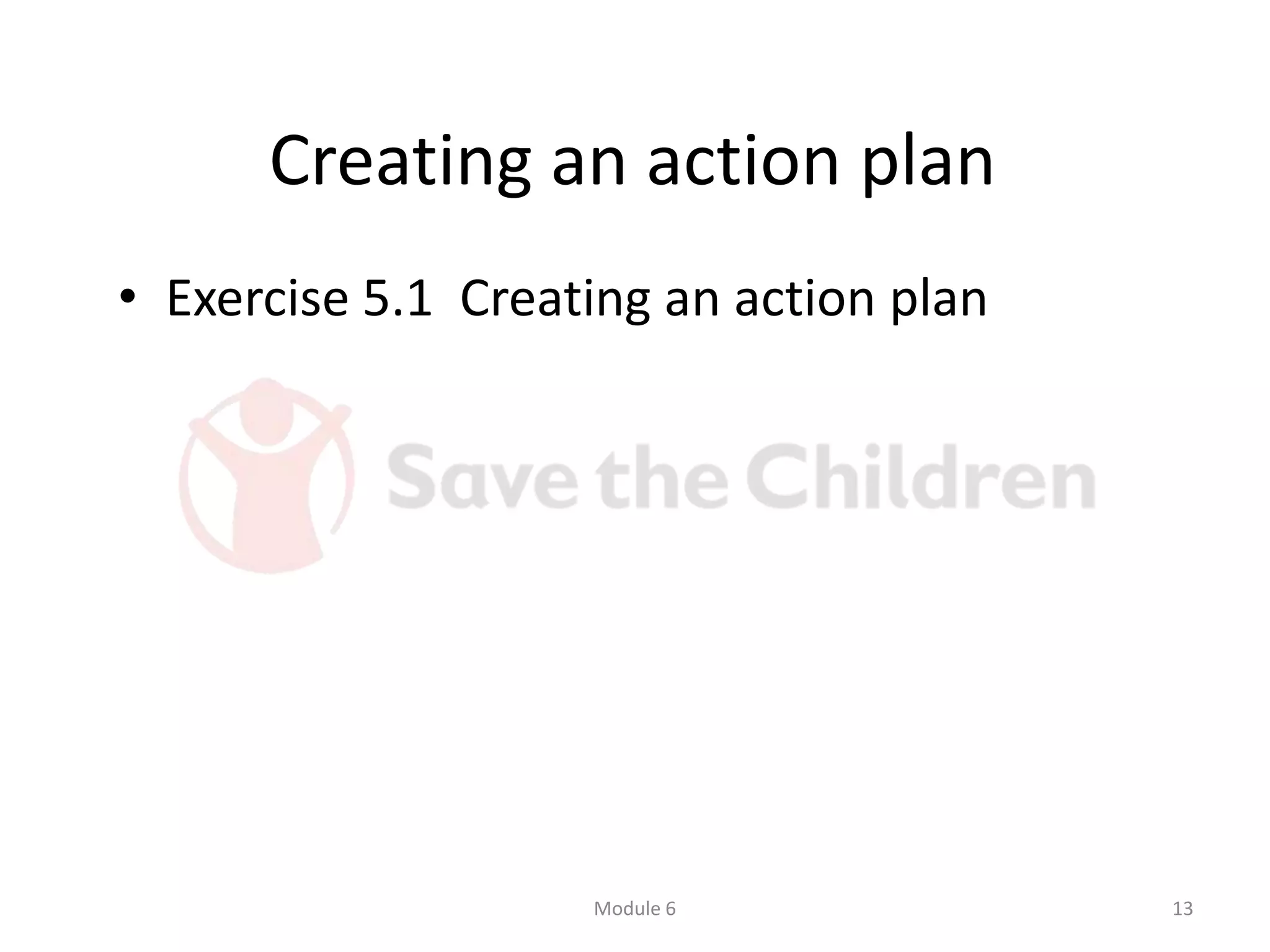 Creating an action plan

• Exercise 5.1 Creating an action plan

Save the Children

Module 6

13